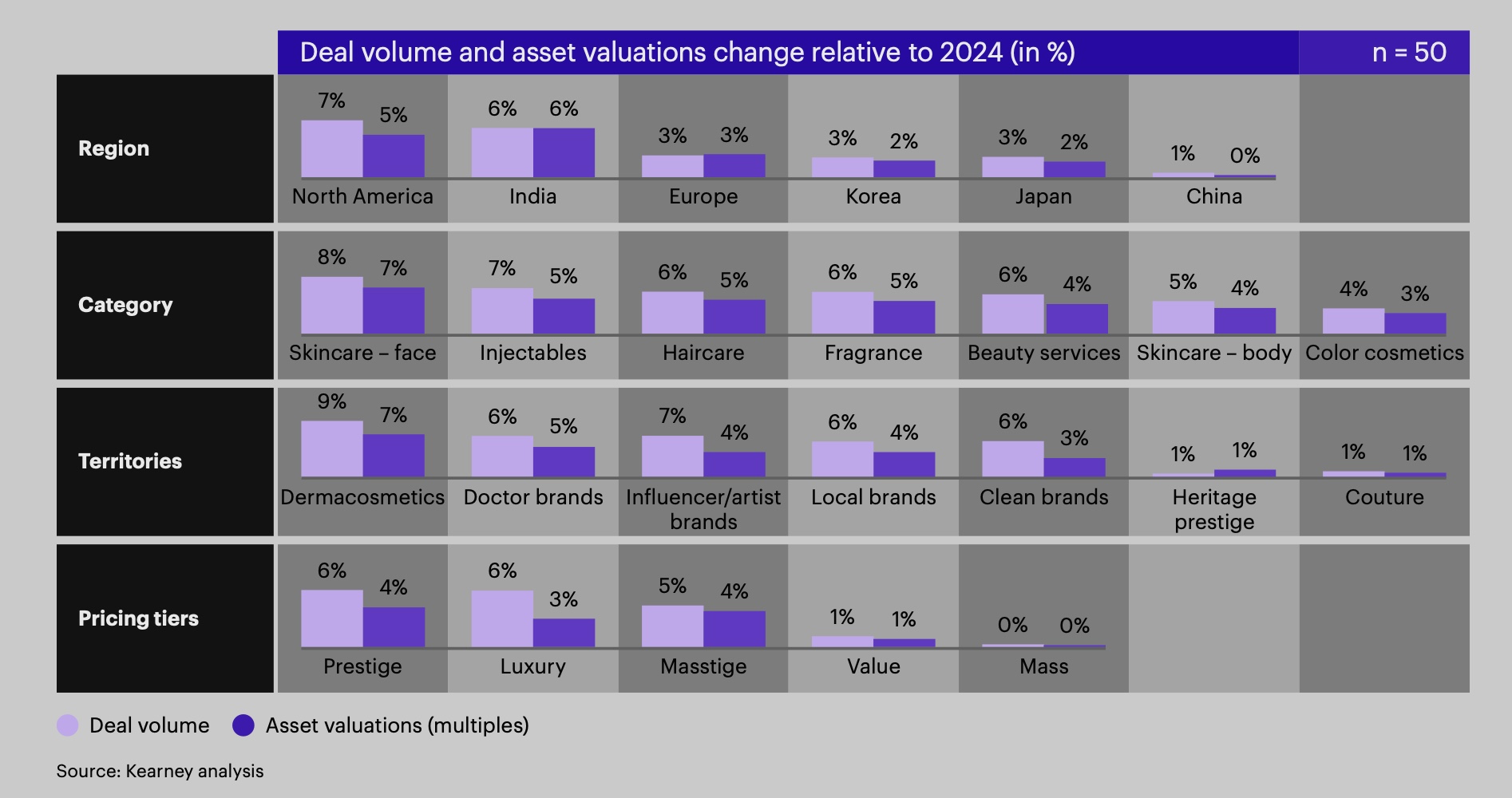 Deal volume and asset valuations change relative to 2024 (in %)

n = 50

Region

7% 5% North America

6% 6% India

3% 3% Europe

3% 2% Korea

3% 2% Japan

1% 0% China

Category

8% 7% Skincare – face

7% 5% Injectables

6% 5% Haircare

6% 5% Fragrance

6% 4% Beauty services

5% 4% Skincare – body

4% 3% Color cosmetics

Territories

9% 7% Dermacosmetics

6% 5% Doctor brands

7% 4% Influencer/artist brands

6% 4% Local brands

6% 3% Clean brands

1% 1% Heritage prestige

1% 1% Couture

Pricing tiers

6% 4% Prestige

6% 3% Luxury

5% 4% Masstige

1% 1% Value

0% 0% Mass

Deal volume Asset valuations (multiples)

Source: Kearney analysis